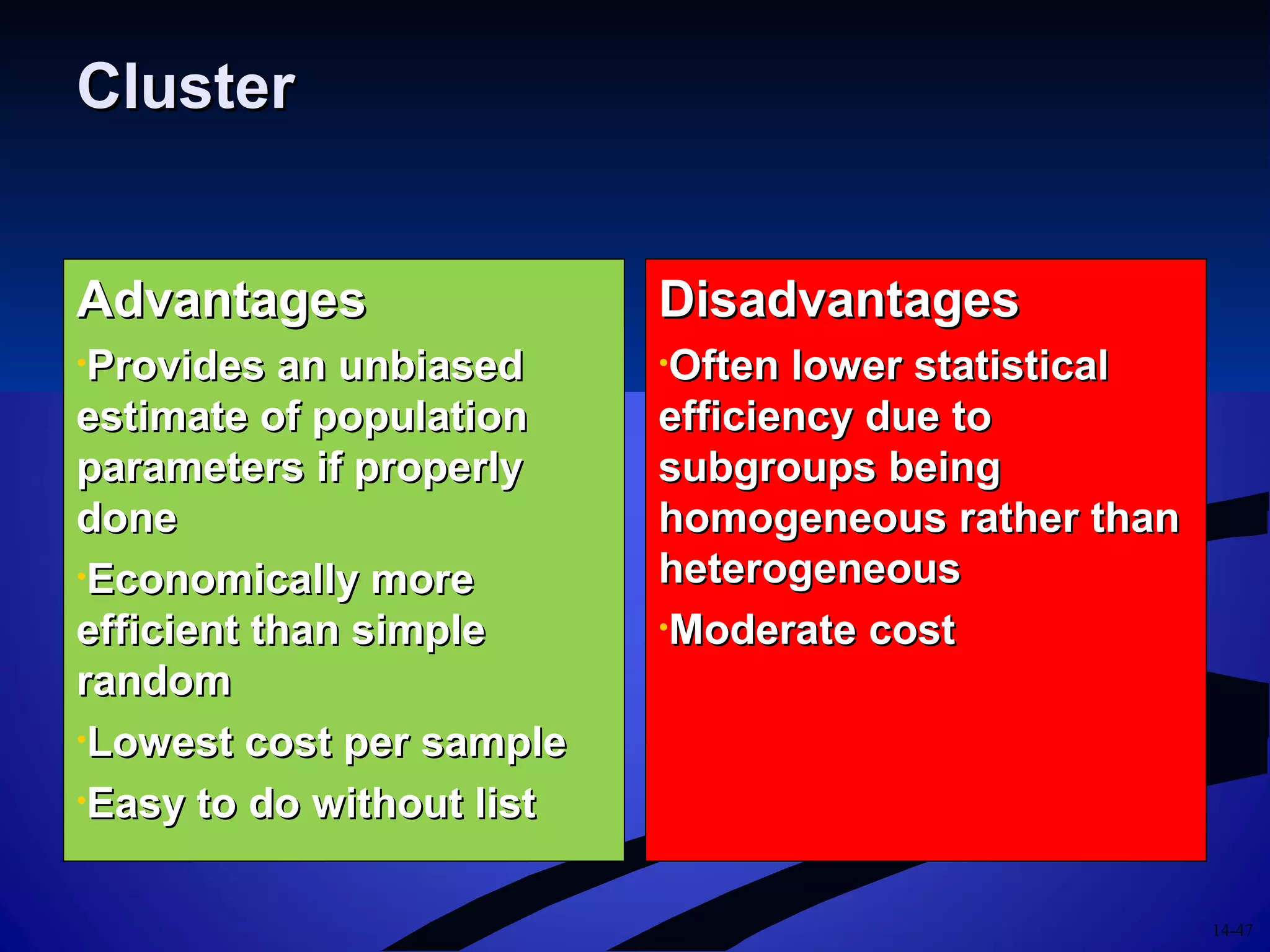 Cluster

Advantages

•Provides an unbiased estimate of population parameters if properly done

•Economically more efficient than simple random

•Lowest cost per sample

•Easy to do without list

Disadvantages

•Often lower statistical efficiency due to subgroups being homogeneous rather than heterogeneous

•Moderate cost

14-47